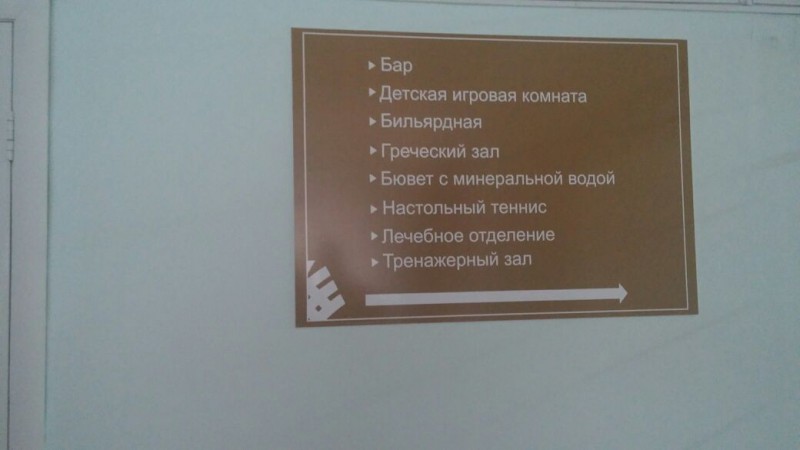 ▸ Бар
▸ Детская игровая комната
▸ Бильярдная
▸ Греческий зал
▸ Бювет с минеральной водой
▸ Настольный теннис
▸ Лечебное отделение
▸ Тренажерный зал